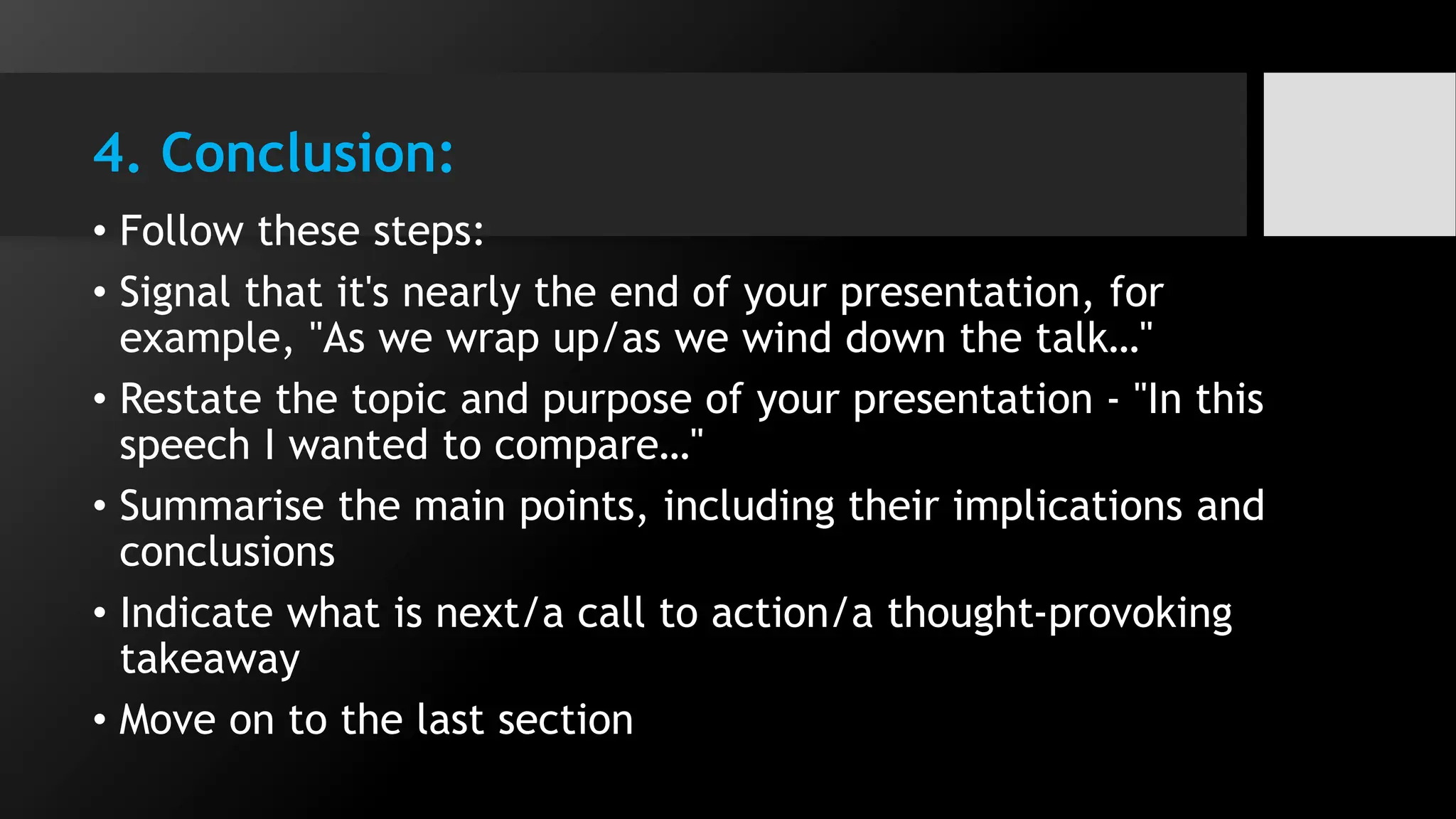 4. Conclusion:

• Follow these steps:

• Signal that it's nearly the end of your presentation, for example, "As we wrap up/as we wind down the talk..."

• Restate the topic and purpose of your presentation - "In this speech I wanted to compare..."

• Summarise the main points, including their implications and conclusions

• Indicate what is next/a call to action/a thought-provoking takeaway

• Move on to the last section